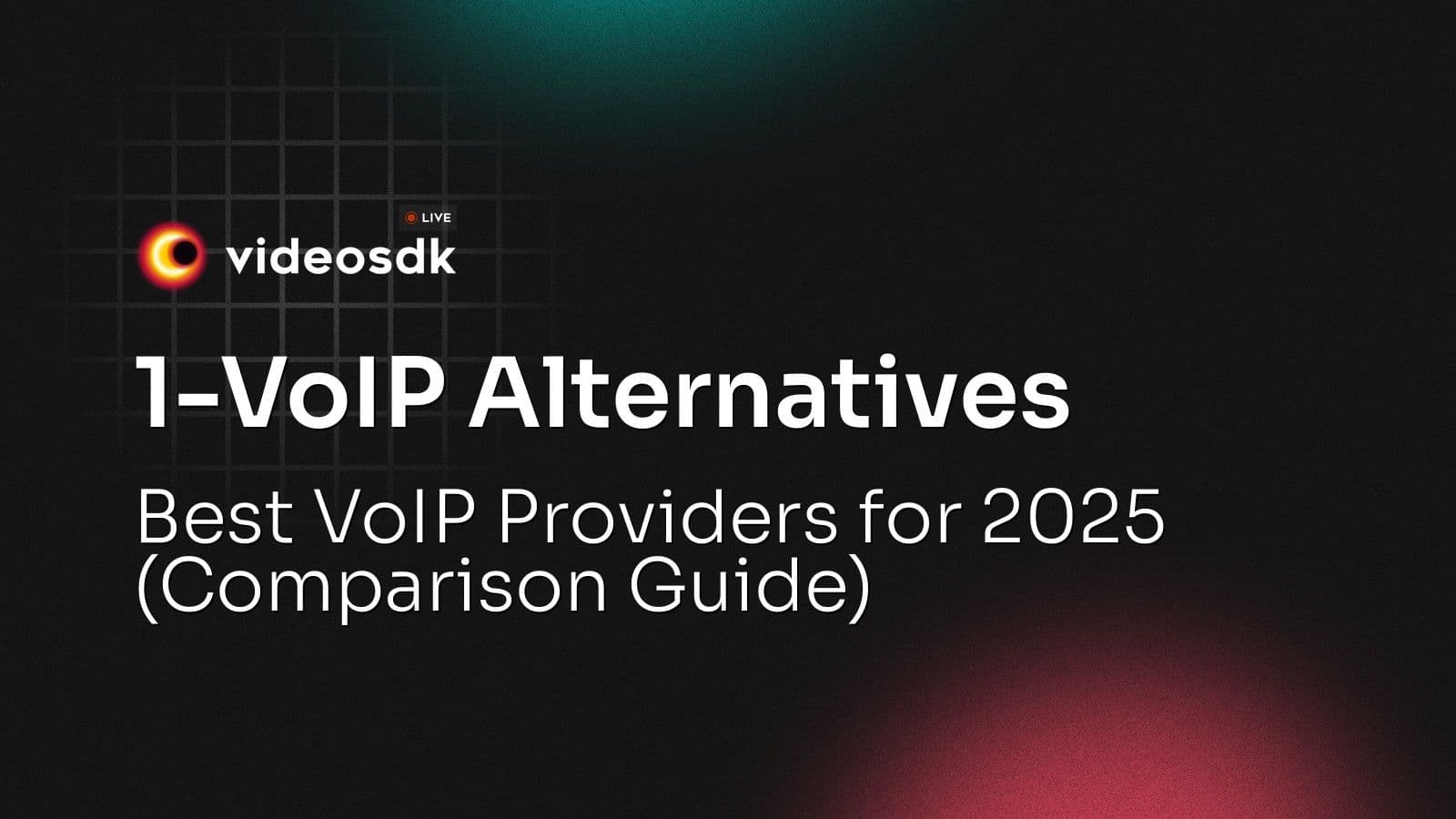 LIVE

videosdk

1-VoIP Alternatives

Best VoIP Providers for 2025 (Comparison Guide)